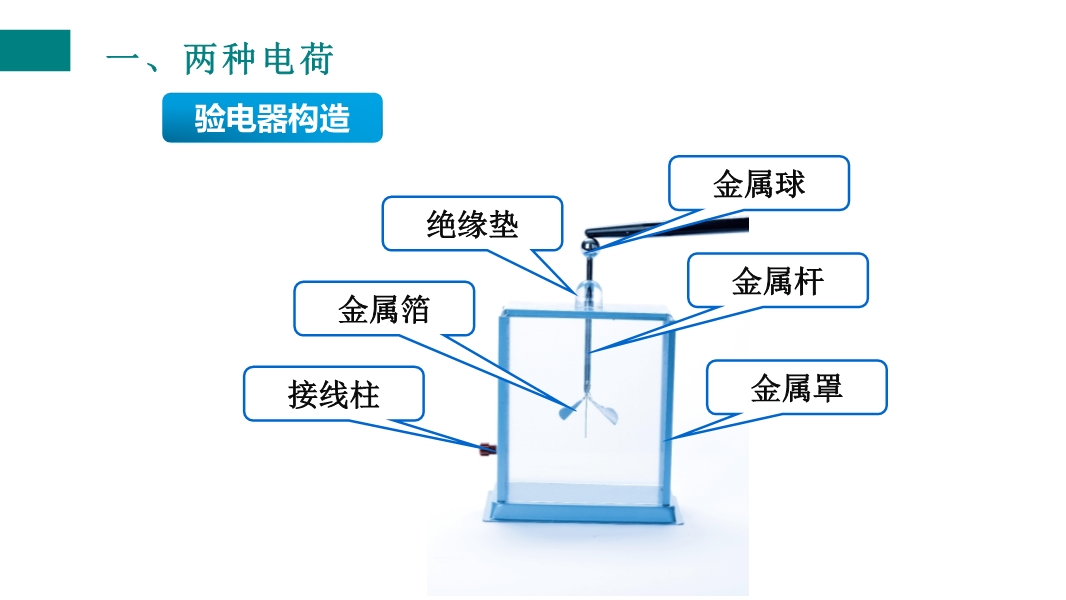 一、两种电荷

验电器构造

金属球

绝缘垫

金属杆

金属箔

接线柱

金属罩